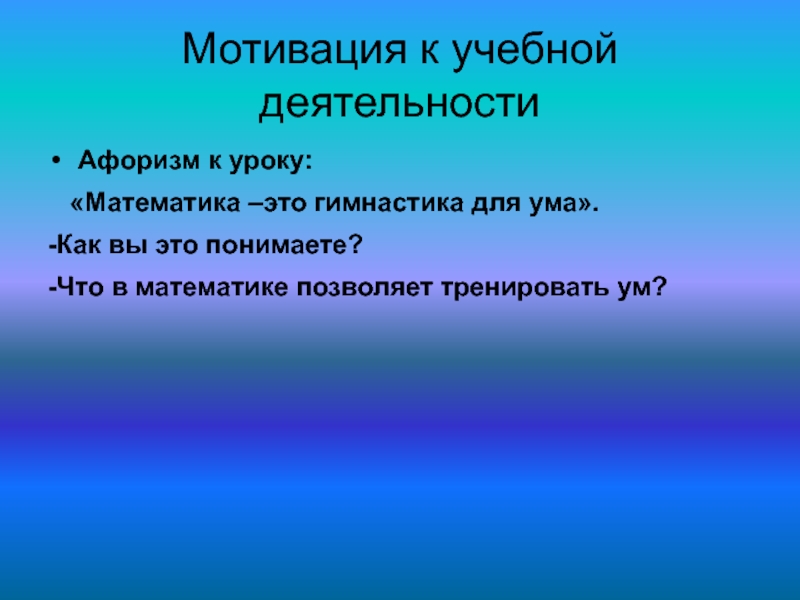 Мотивация к учебной деятельности

• Афоризм к уроку:

«Математика –это гимнастика для ума».

-Как вы это понимаете?

-Что в математике позволяет тренировать ум?